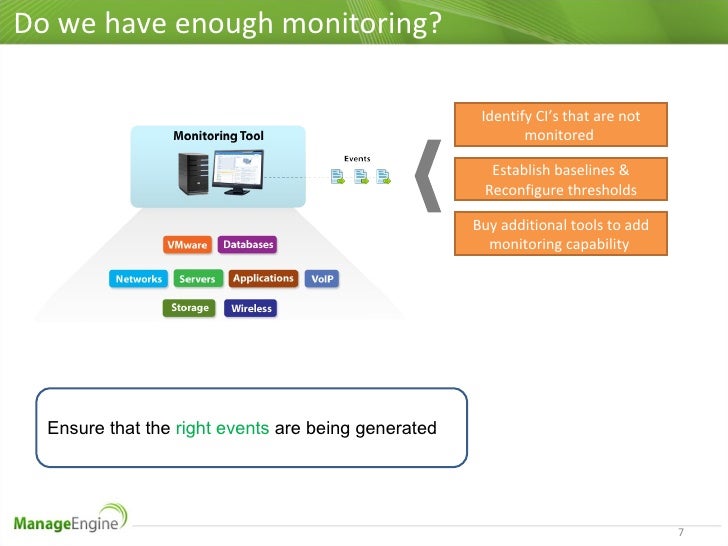 Do we have enough monitoring?

Monitoring Tool

Events

VMware Databases

Networks Servers Applications VoIP

Storage Wireless

Identify CI's that are not monitored

Establish baselines & Reconfigure thresholds

Buy additional tools to add monitoring capability

Ensure that the right events are being generated

ManageEngine

7